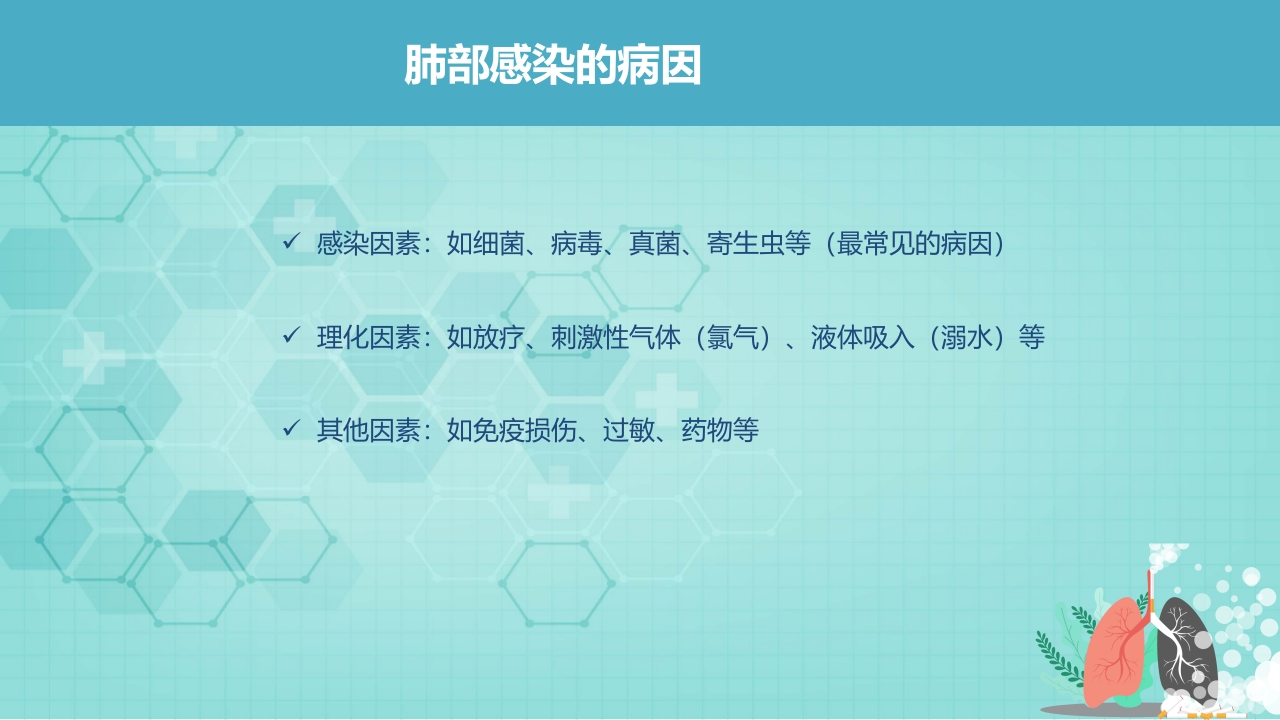 肺部感染的病因

✓ 感染因素：如细菌、病毒、真菌、寄生虫等（最常见的病因）

✓ 理化因素：如放疗、刺激性气体（氯气）、液体吸入（溺水）等

✓ 其他因素：如免疫损伤、过敏、药物等